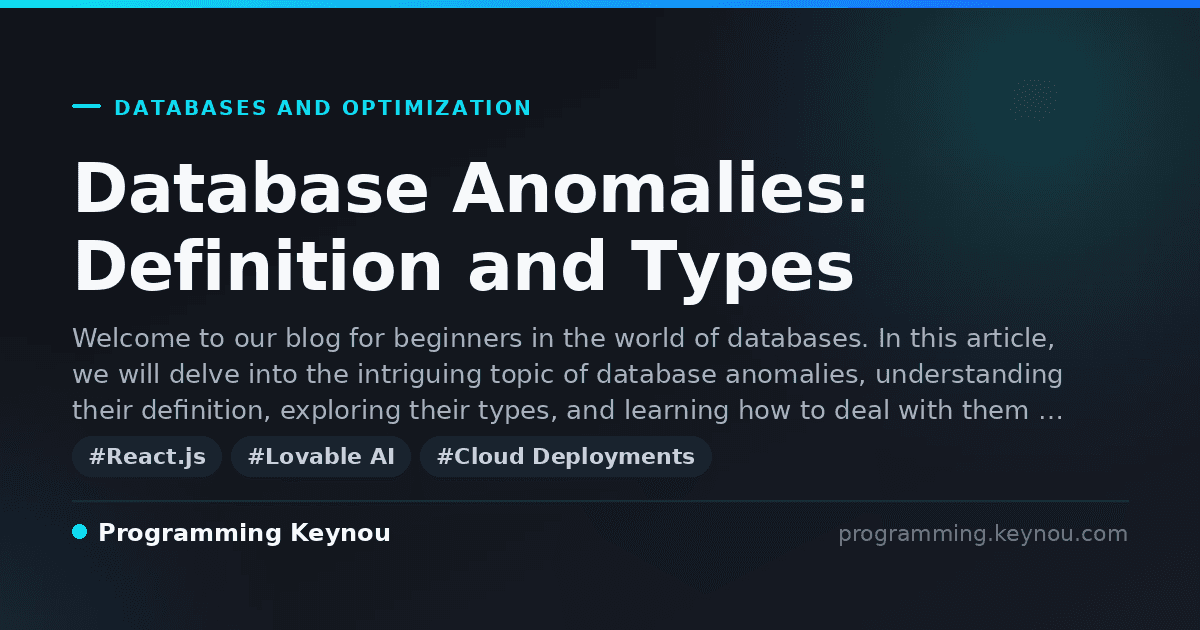 DATABASES AND OPTIMIZATION

Database Anomalies: Definition and Types

Welcome to our blog for beginners in the world of databases. In this article, we will delve into the intriguing topic of database anomalies, understanding their definition, exploring their types, and learning how to deal with them …

#React.js #Lovable AI #Cloud Deployments

Programming Keynou

programming.keynou.com